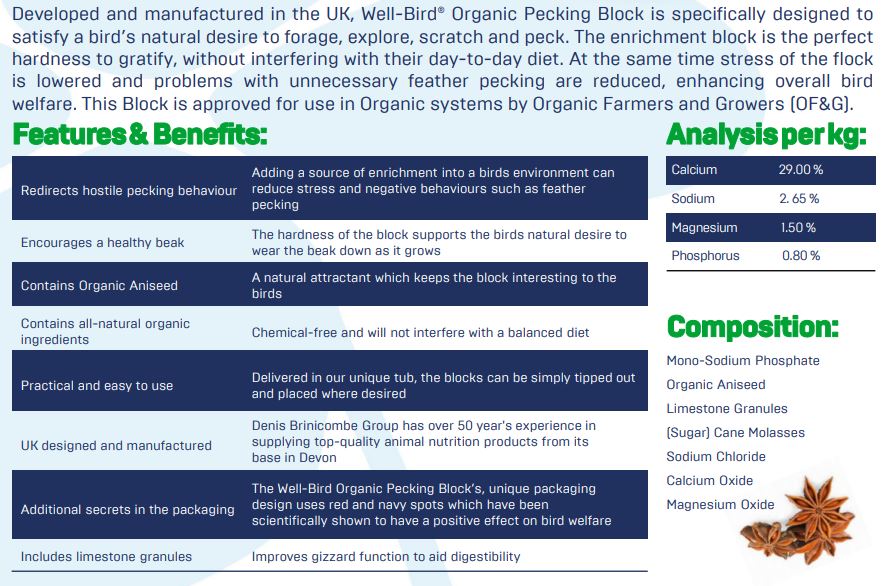 Developed and manufactured in the UK, Well-Bird® Organic Pecking Block is specifically designed to satisfy a bird's natural desire to forage, explore, scratch and peck. The enrichment block is the perfect hardness to gratify, without interfering with their day-to-day diet. At the same time stress of the flock is lowered and problems with unnecessary feather pecking are reduced, enhancing overall bird welfare. This Block is approved for use in Organic systems by Organic Farmers and Growers (OF&G).

Features & Benefits:

| | |
|---|---|
| Redirects hostile pecking behaviour | Adding a source of enrichment into a birds environment can reduce stress and negative behaviours such as feather pecking |
| Encourages a healthy beak | The hardness of the block supports the birds natural desire to wear the beak down as it grows |
| Contains Organic Aniseed | A natural attractant which keeps the block interesting to the birds |
| Contains all-natural organic ingredients | Chemical-free and will not interfere with a balanced diet |
| Practical and easy to use | Delivered in our unique tub, the blocks can be simply tipped out and placed where desired |
| UK designed and manufactured | Denis Brinicombe Group has over 50 year's experience in supplying top-quality animal nutrition products from its base in Devon |
| Additional secrets in the packaging | The Well-Bird Organic Pecking Block's, unique packaging design uses red and navy spots which have been scientifically shown to have a positive effect on bird welfare |
| Includes limestone granules | Improves gizzard function to aid digestibility |

Analysis per kg:

| | |
|---|---|
| Calcium | 29.00 % |
| Sodium | 2. 65 % |
| Magnesium | 1.50 % |
| Phosphorus | 0.80 % |

Composition:

Mono-Sodium Phosphate
Organic Aniseed
Limestone Granules
(Sugar) Cane Molasses
Sodium Chloride
Calcium Oxide
Magnesium Oxide